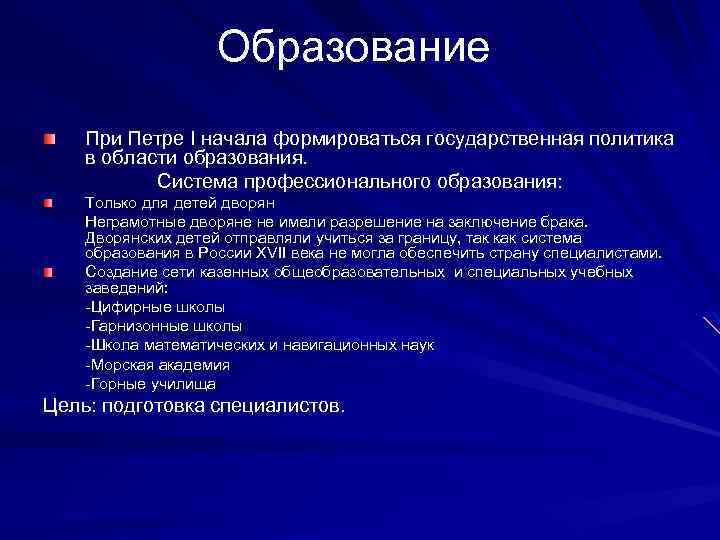 Образование

При Петре I начала формироваться государственная политика в области образования.

Система профессионального образования:

Только для детей дворян

Неграмотные дворяне не имели разрешение на заключение брака. Дворянских детей отправляли учиться за границу, так как система образования в России XVII века не могла обеспечить страну специалистами.

Создание сети казенных общеобразовательных и специальных учебных заведений:

-Цифирные школы

-Гарнизонные школы

-Школа математических и навигационных наук

-Морская академия

-Горные училища

Цель: подготовка специалистов.